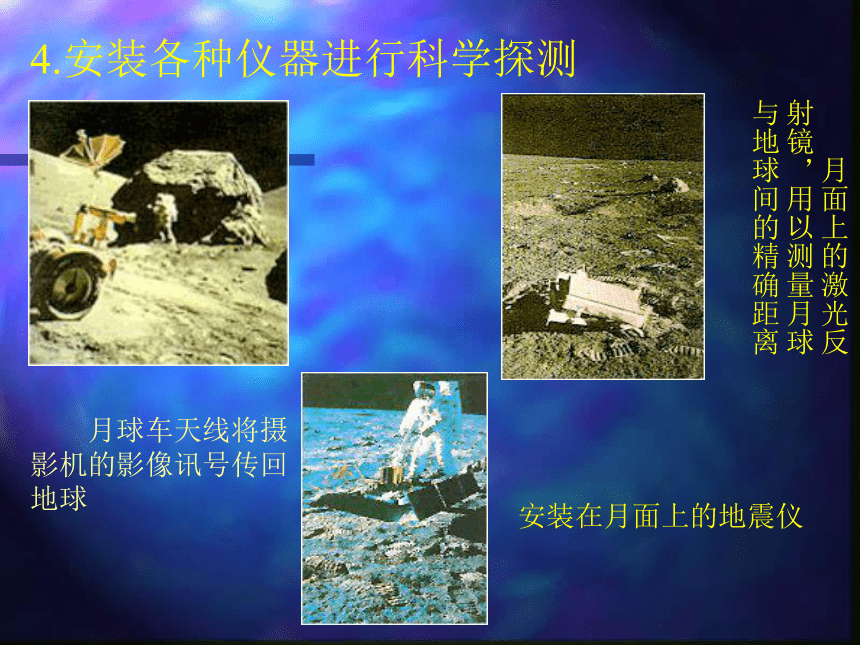 4.安装各种仪器进行科学探测

月面上的激光反射镜，用以测量月球与地球间的精确距离

月球车天线将摄影机的影像讯号传回地球

安装在月面上的地震仪